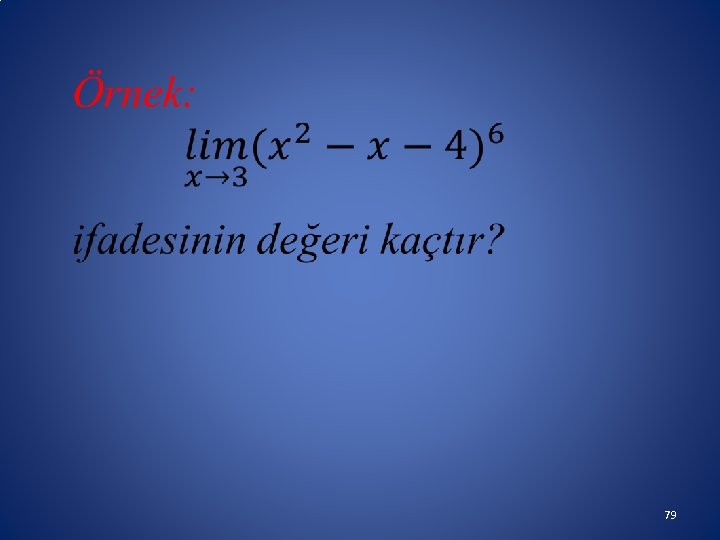 Örnek:

$\lim_{x \to 3}(x^2 - x - 4)^6$

ifadesinin değeri kaçtır?

79